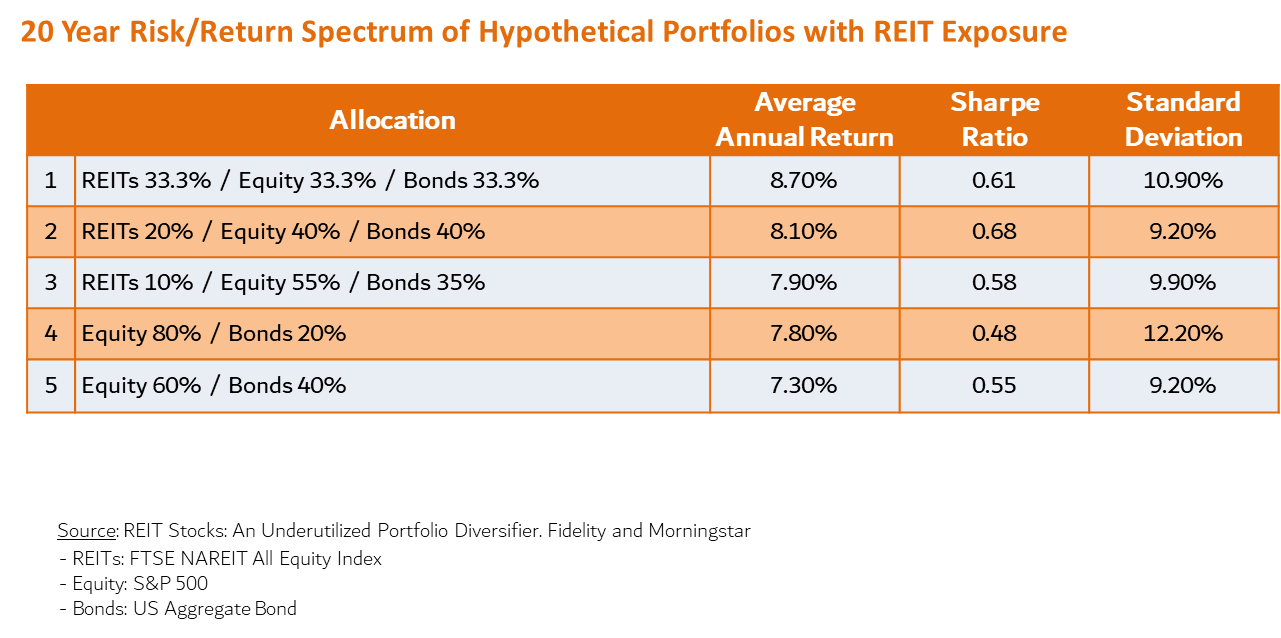 20 Year Risk/Return Spectrum of Hypothetical Portfolios with REIT Exposure

| | Allocation | Average Annual Return | Sharpe Ratio | Standard Deviation |
|---|---|---|---|---|
| 1 | REITs 33.3% / Equity 33.3% / Bonds 33.3% | 8.70% | 0.61 | 10.90% |
| 2 | REITs 20% / Equity 40% / Bonds 40% | 8.10% | 0.68 | 9.20% |
| 3 | REITs 10% / Equity 55% / Bonds 35% | 7.90% | 0.58 | 9.90% |
| 4 | Equity 80% / Bonds 20% | 7.80% | 0.48 | 12.20% |
| 5 | Equity 60% / Bonds 40% | 7.30% | 0.55 | 9.20% |

Source: REIT Stocks: An Underutilized Portfolio Diversifier. Fidelity and Morningstar
- REITs: FTSE NAREIT All Equity Index
- Equity: S&P 500
- Bonds: US Aggregate Bond